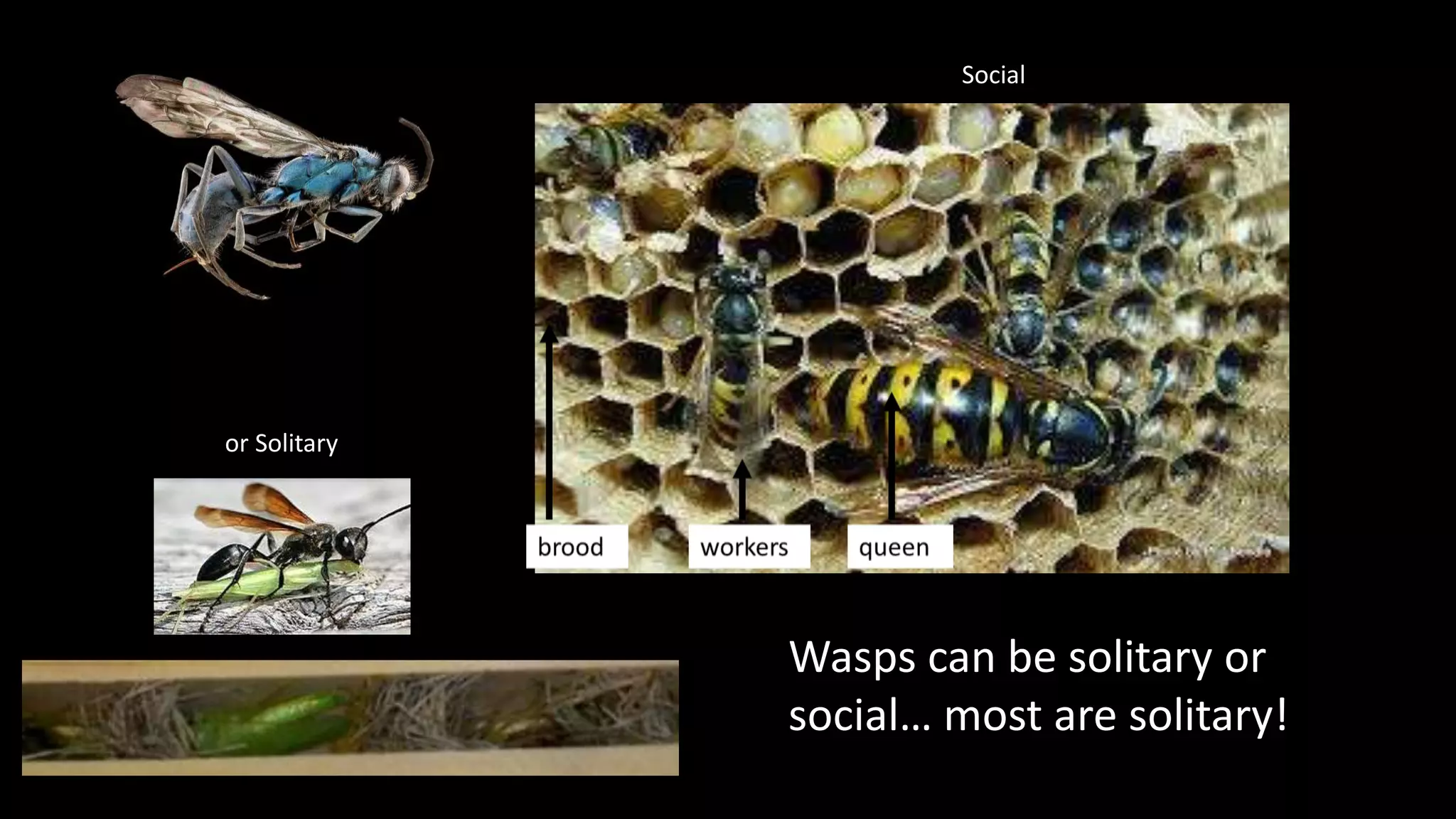 Social

or Solitary

brood

workers

queen

Wasps can be solitary or social... most are solitary!